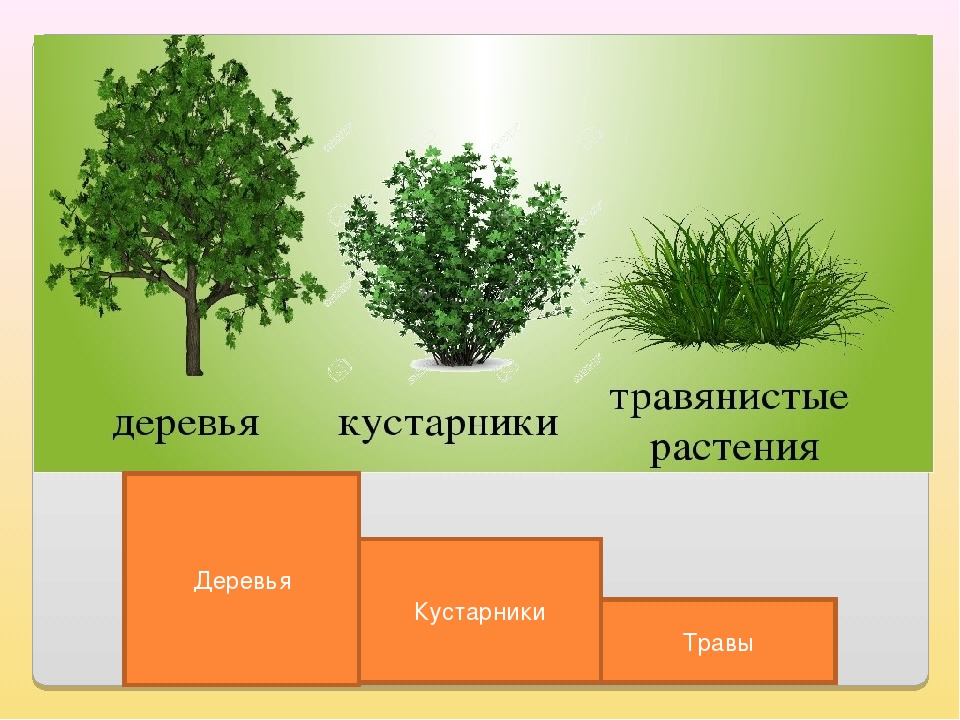 деревья кустарники травянистые растения

Деревья

Кустарники

Травы